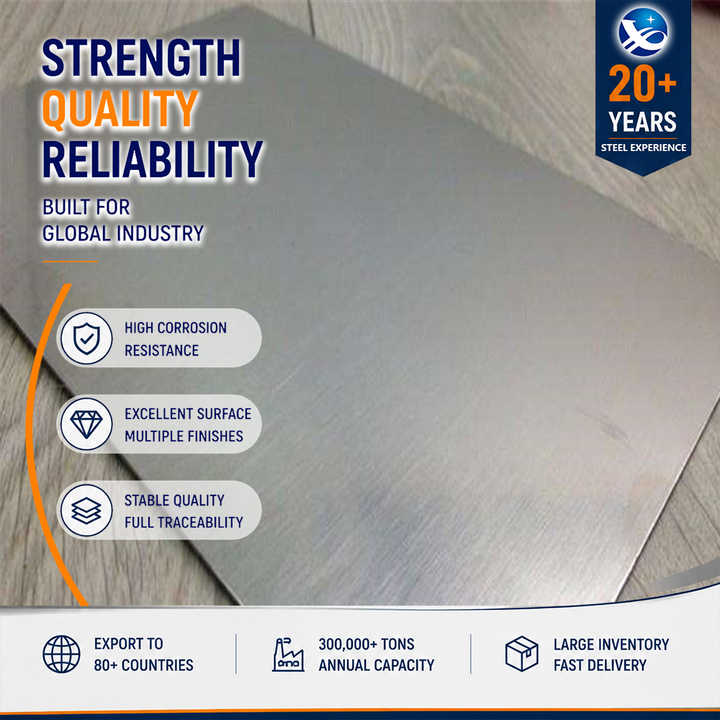 STRENGTH
QUALITY
RELIABILITY

BUILT FOR
GLOBAL INDUSTRY

20+
YEARS
STEEL EXPERIENCE

HIGH CORROSION
RESISTANCE

EXCELLENT SURFACE
MULTIPLE FINISHES

STABLE QUALITY
FULL TRACEABILITY

EXPORT TO
80+ COUNTRIES

300,000+ TONS
ANNUAL CAPACITY

LARGE INVENTORY
FAST DELIVERY